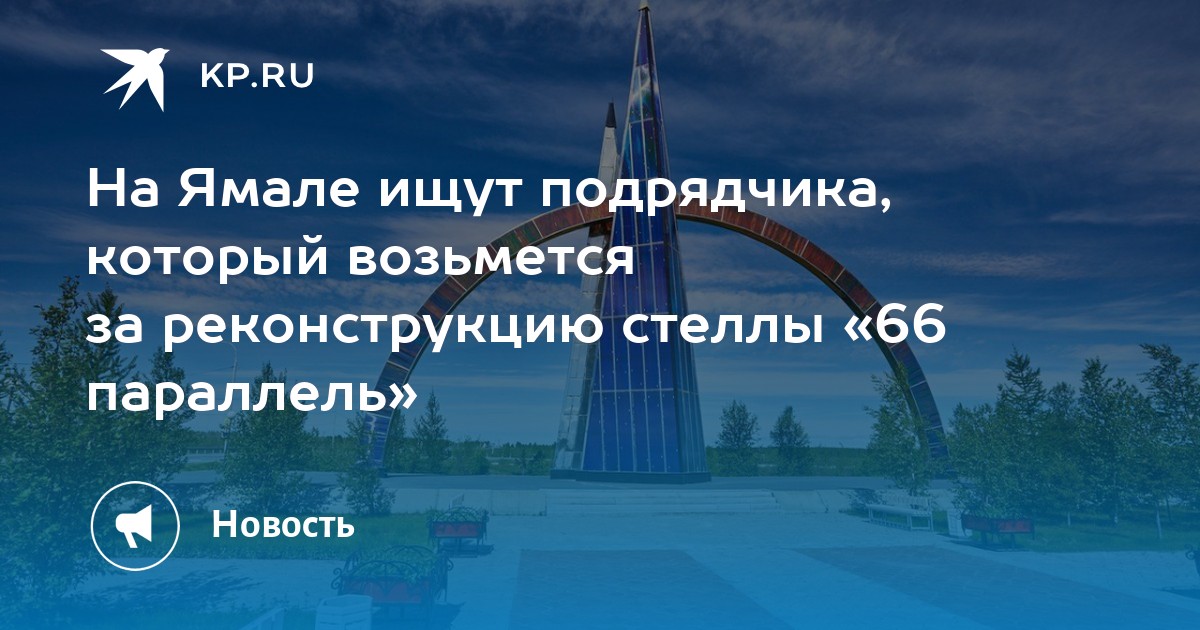 KP.RU

На Ямале ищут подрядчика, который возьмется за реконструкцию стеллы «66 параллель»

Новость